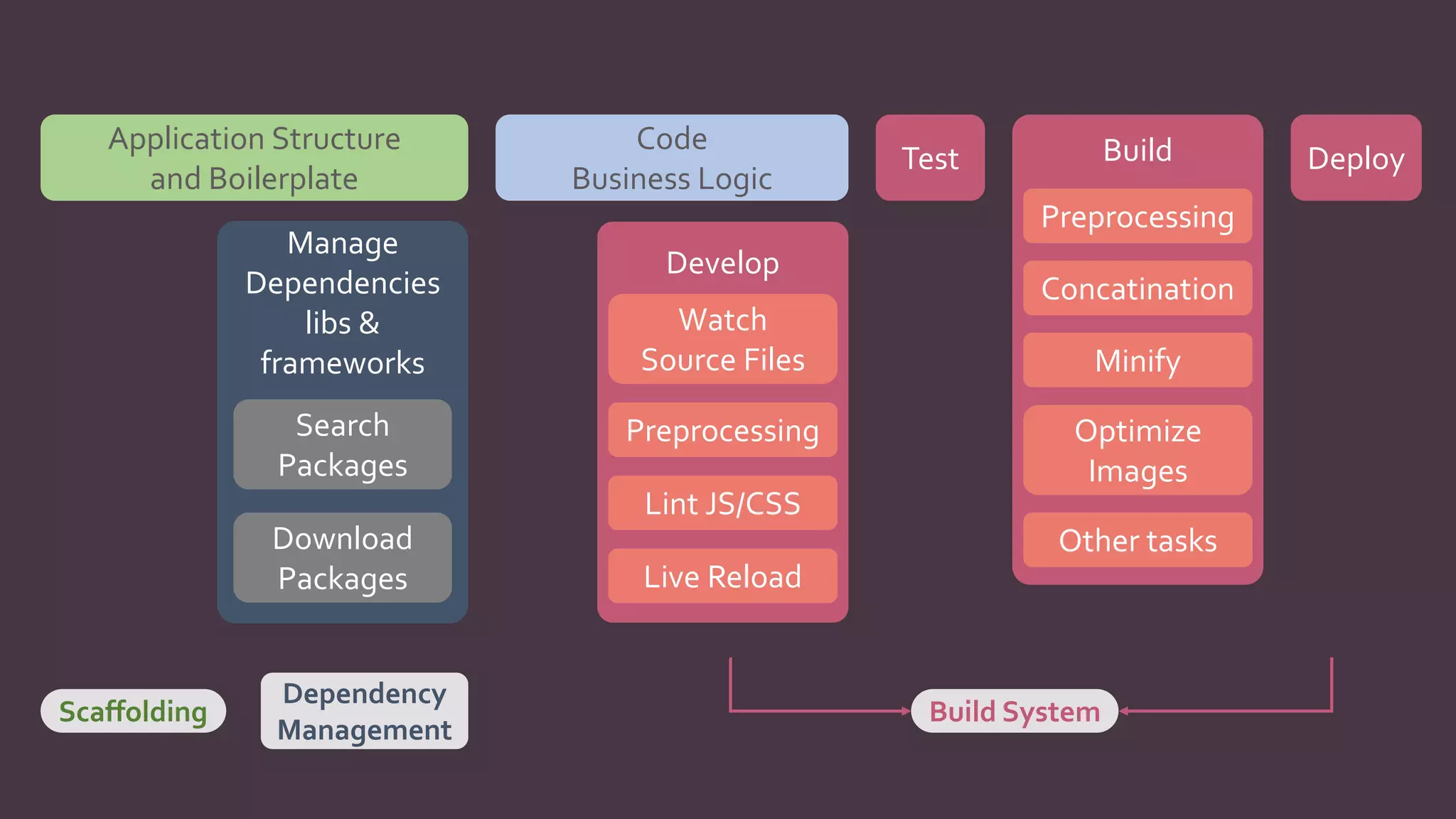 Application Structure and Boilerplate

Code Business Logic

Test

Build

Deploy

Manage Dependencies libs & frameworks

Search Packages

Download Packages

Develop

Watch Source Files

Preprocessing

Lint JS/CSS

Live Reload

Preprocessing

Concatination

Minify

Optimize Images

Other tasks

Scaffolding

Dependency Management

Build System